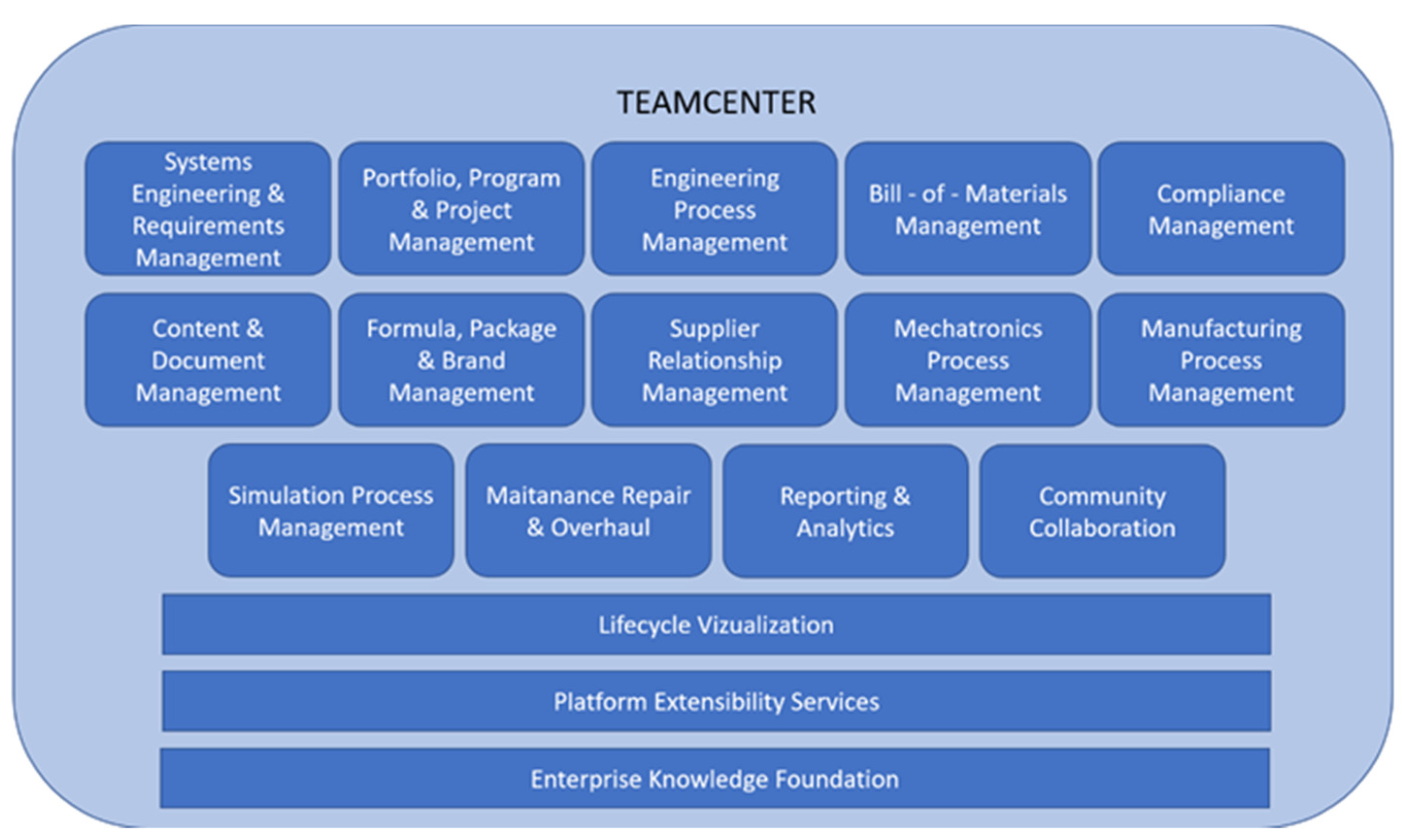 TEAMCENTER

Systems Engineering & Requirements Management

Portfolio, Program & Project Management

Engineering Process Management

Bill - of - Materials Management

Compliance Management

Content & Document Management

Formula, Package & Brand Management

Supplier Relationship Management

Mechatronics Process Management

Manufacturing Process Management

Simulation Process Management

Maitanance Repair & Overhaul

Reporting & Analytics

Community Collaboration

Lifecycle Vizualization

Platform Extensibility Services

Enterprise Knowledge Foundation